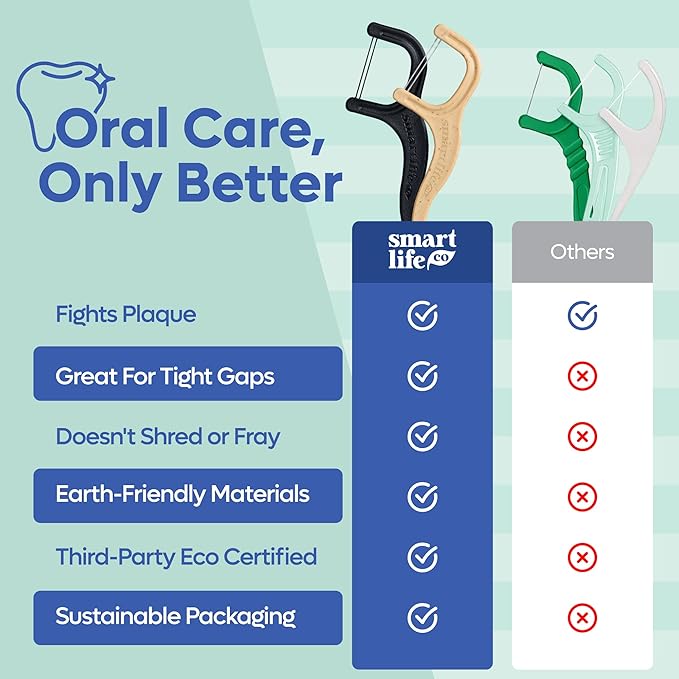 Oral Care, Only Better

| | smart life co | Others |
|---|---|---|
| Fights Plaque | ✓ | ✓ |
| Great For Tight Gaps | ✓ | ✗ |
| Doesn't Shred or Fray | ✓ | ✗ |
| Earth-Friendly Materials | ✓ | ✗ |
| Third-Party Eco Certified | ✓ | ✗ |
| Sustainable Packaging | ✓ | ✗ |